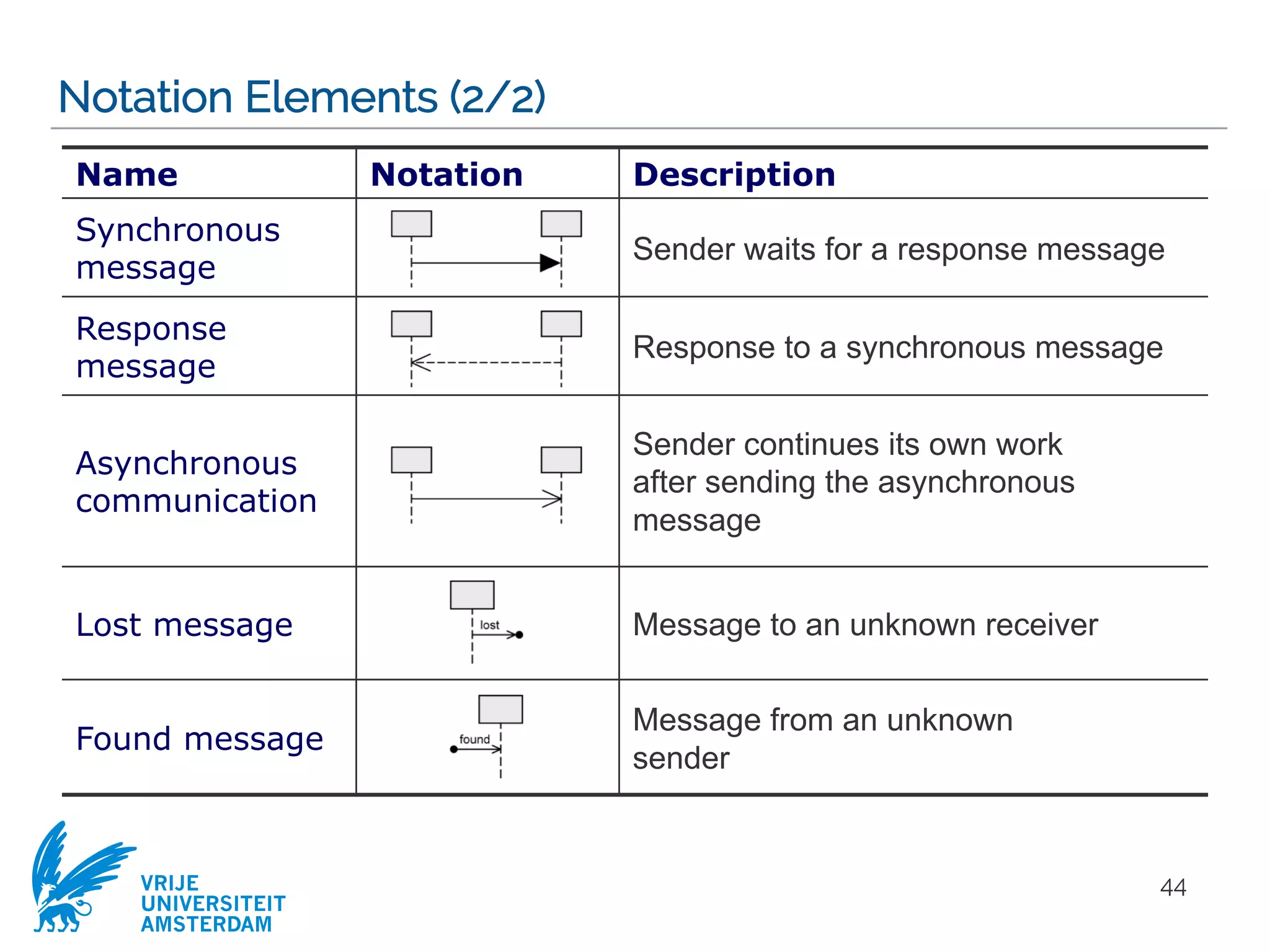 Notation Elements (2/2)

| Name | Notation | Description |
|---|---|---|
| Synchronous message | | Sender waits for a response message |
| Response message | | Response to a synchronous message |
| Asynchronous communication | | Sender continues its own work after sending the asynchronous message |
| Lost message | lost | Message to an unknown receiver |
| Found message | found | Message from an unknown sender |

VRIJE UNIVERSITEIT AMSTERDAM

44